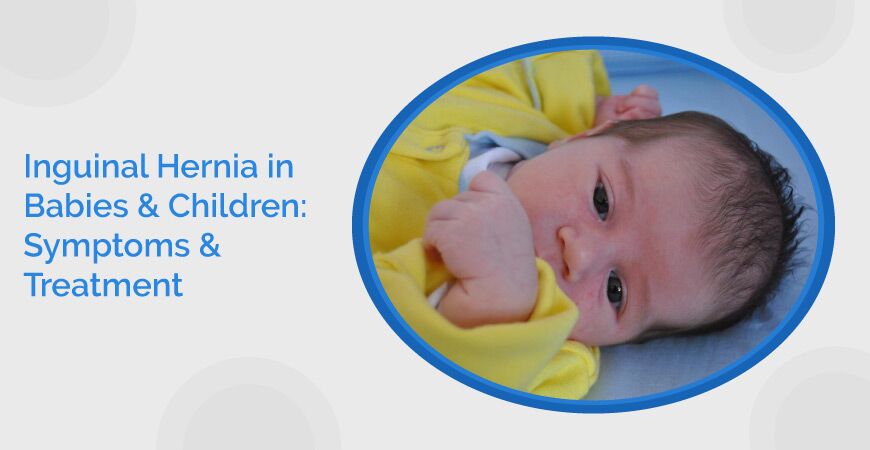 Inguinal Hernia in Babies & Children: Symptoms & Treatment